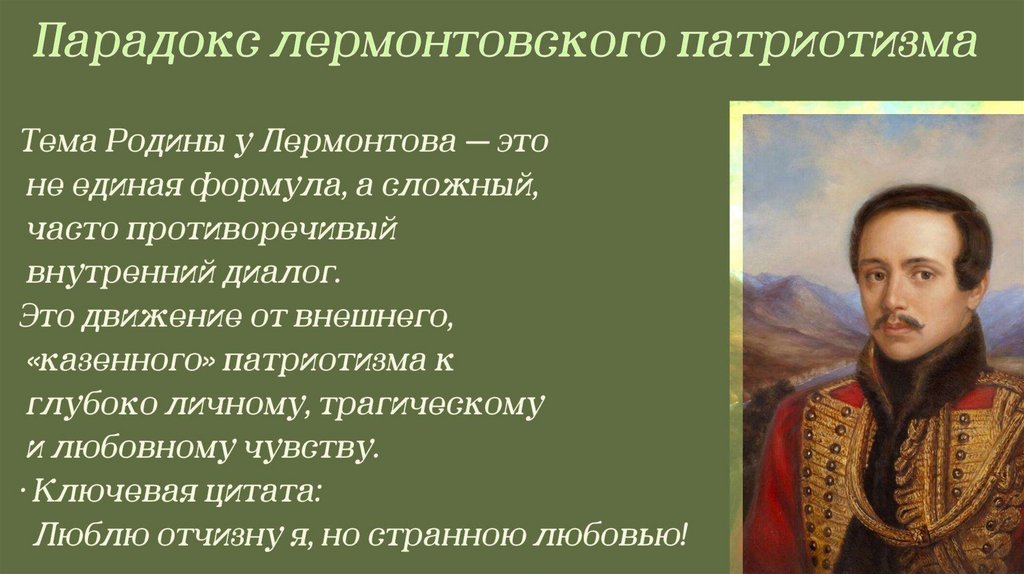 Парадокс лермонтовского патриотизма

Тема Родины у Лермонтова — это не единая формула, а сложный, часто противоречивый внутренний диалог.
Это движение от внешнего, «казенного» патриотизма к глубоко личному, трагическому и любовному чувству.
· Ключевая цитата:
Люблю отчизну я, но странною любовью!